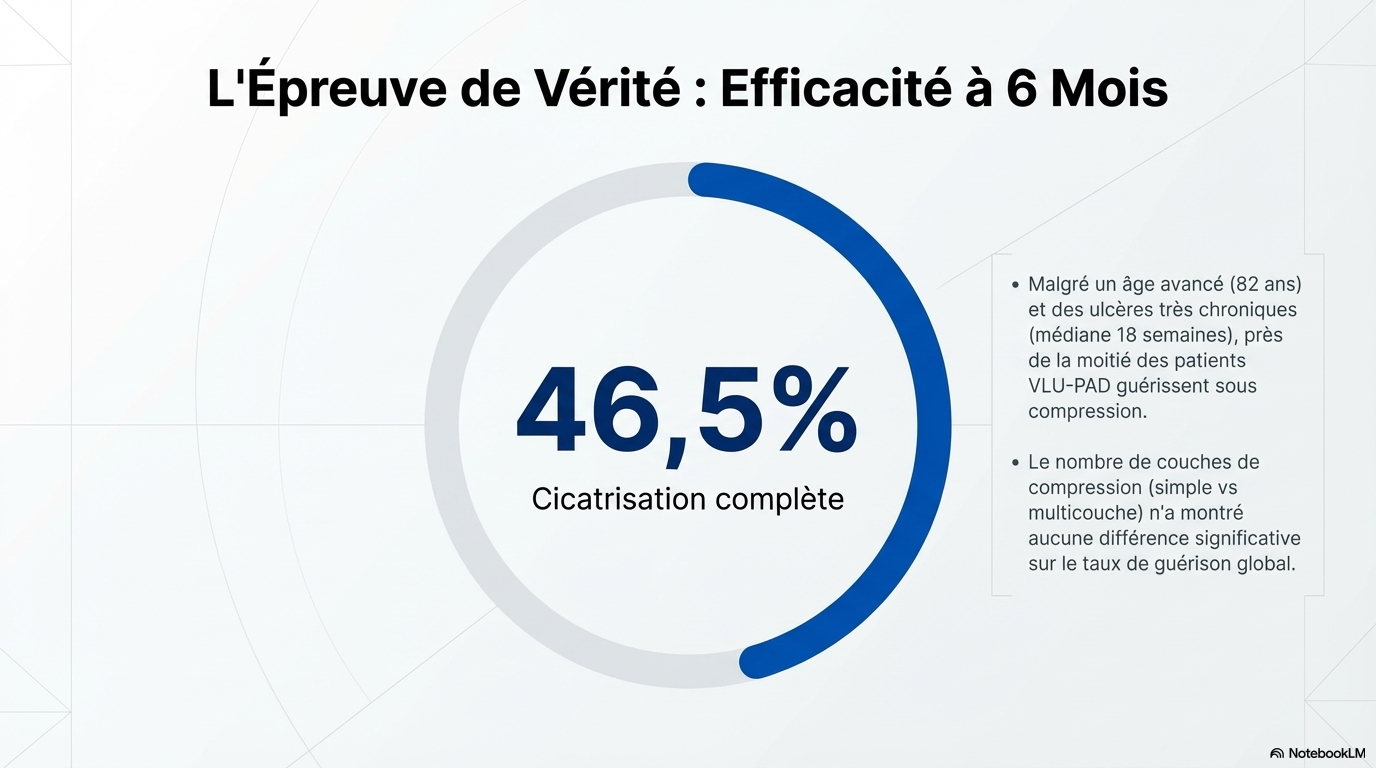 L'Épreuve de Vérité : Efficacité à 6 Mois

46,5%

Cicatrisation complète

• Malgré un âge avancé (82 ans) et des ulcères très chroniques (médiane 18 semaines), près de la moitié des patients VLU-PAD guérissent sous compression.

• Le nombre de couches de compression (simple vs multicouche) n'a montré aucune différence significative sur le taux de guérison global.

NotebookLM